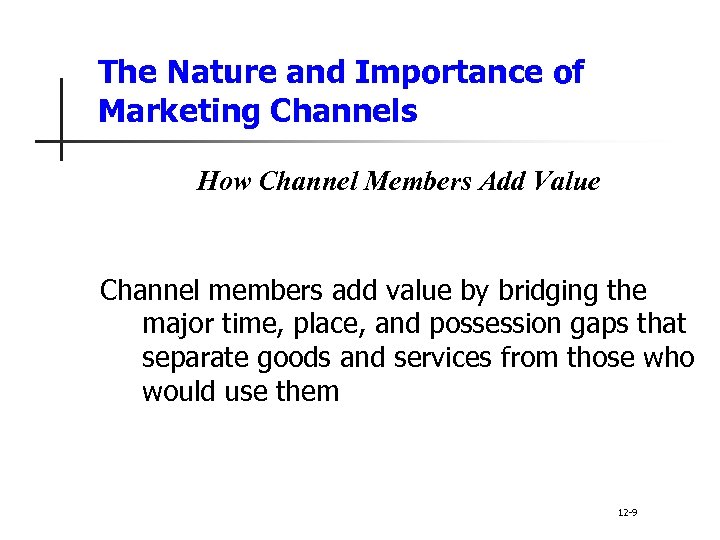 The Nature and Importance of Marketing Channels

How Channel Members Add Value

Channel members add value by bridging the major time, place, and possession gaps that separate goods and services from those who would use them

12-9